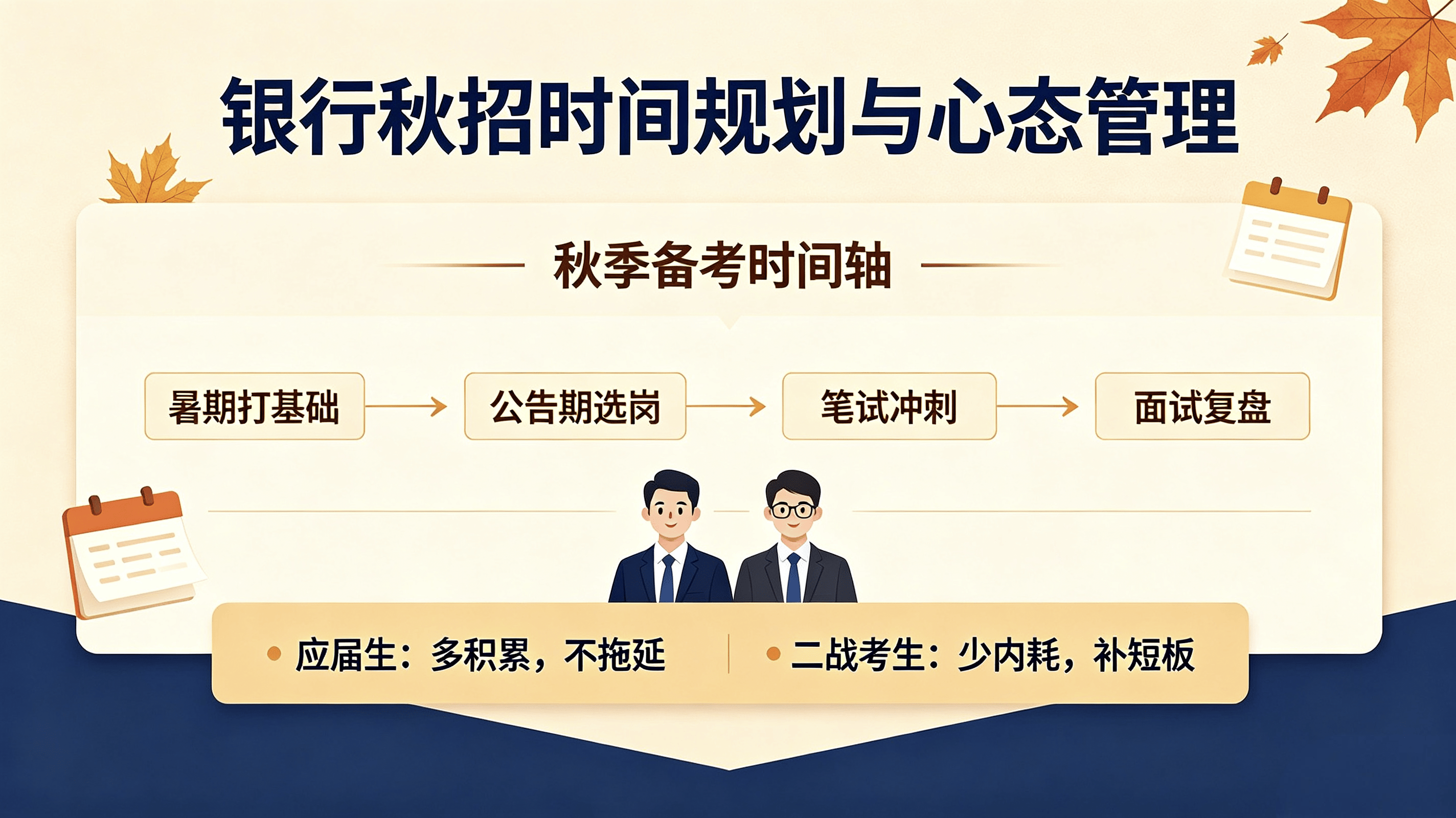 银行秋招时间规划与心态管理

秋季备考时间轴

暑期打基础 → 公告期选岗 → 笔试冲刺 → 面试复盘

• 应届生：多积累，不拖延

• 二战考生：少内耗，补短板